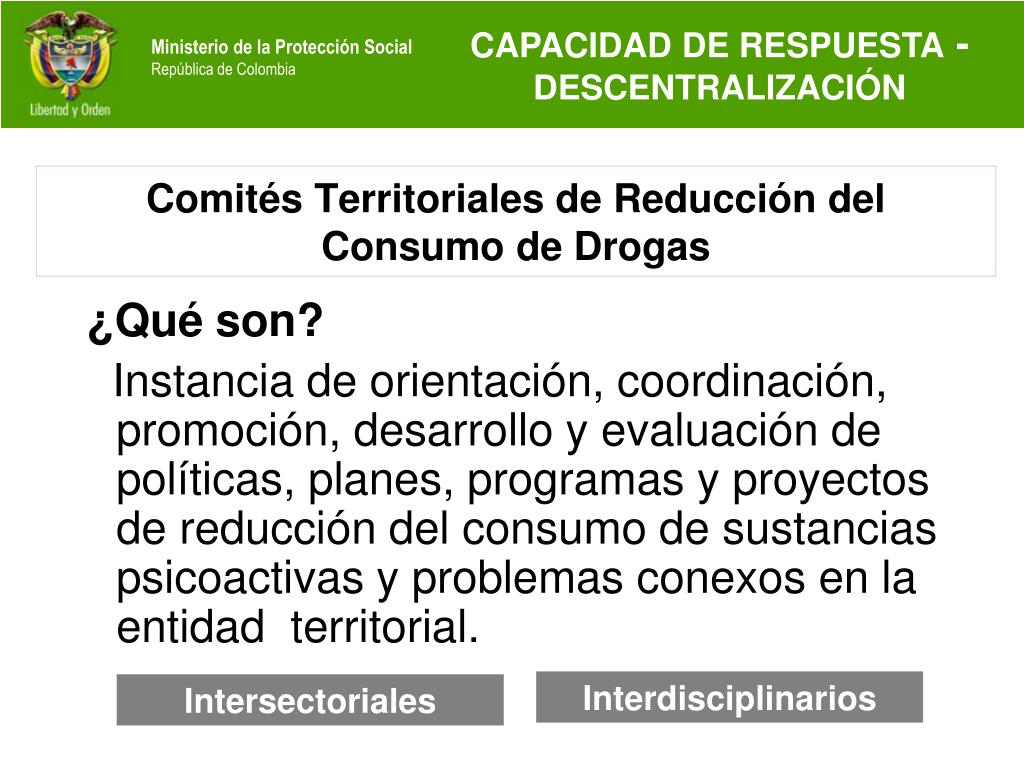 Libertad y Orden

Ministerio de la Protección Social
República de Colombia

CAPACIDAD DE RESPUESTA - DESCENTRALIZACIÓN

Comités Territoriales de Reducción del Consumo de Drogas

¿Qué son?

Instancia de orientación, coordinación, promoción, desarrollo y evaluación de políticas, planes, programas y proyectos de reducción del consumo de sustancias psicoactivas y problemas conexos en la entidad territorial.

Intersectoriales

Interdisciplinarios